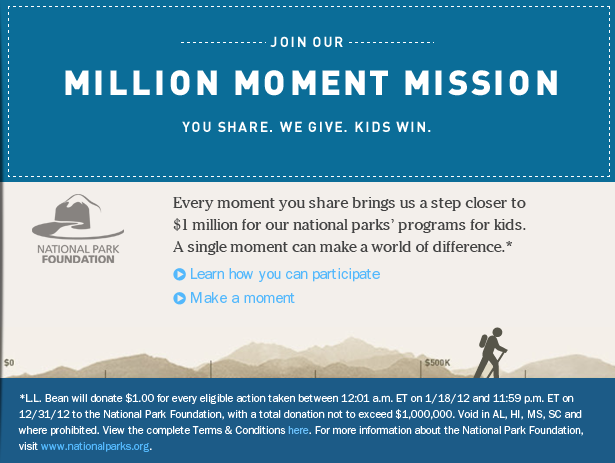 JOIN OUR

MILLION MOMENT MISSION

YOU SHARE. WE GIVE. KIDS WIN.

NATIONAL PARK FOUNDATION

Every moment you share brings us a step closer to $1 million for our national parks' programs for kids. A single moment can make a world of difference.*

Learn how you can participate

Make a moment

$0

$500K

*L.L. Bean will donate $1.00 for every eligible action taken between 12:01 a.m. ET on 1/18/12 and 11:59 p.m. ET on 12/31/12 to the National Park Foundation, with a total donation not to exceed $1,000,000. Void in AL, HI, MS, SC and where prohibited. View the complete Terms & Conditions here. For more information about the National Park Foundation, visit www.nationalparks.org.